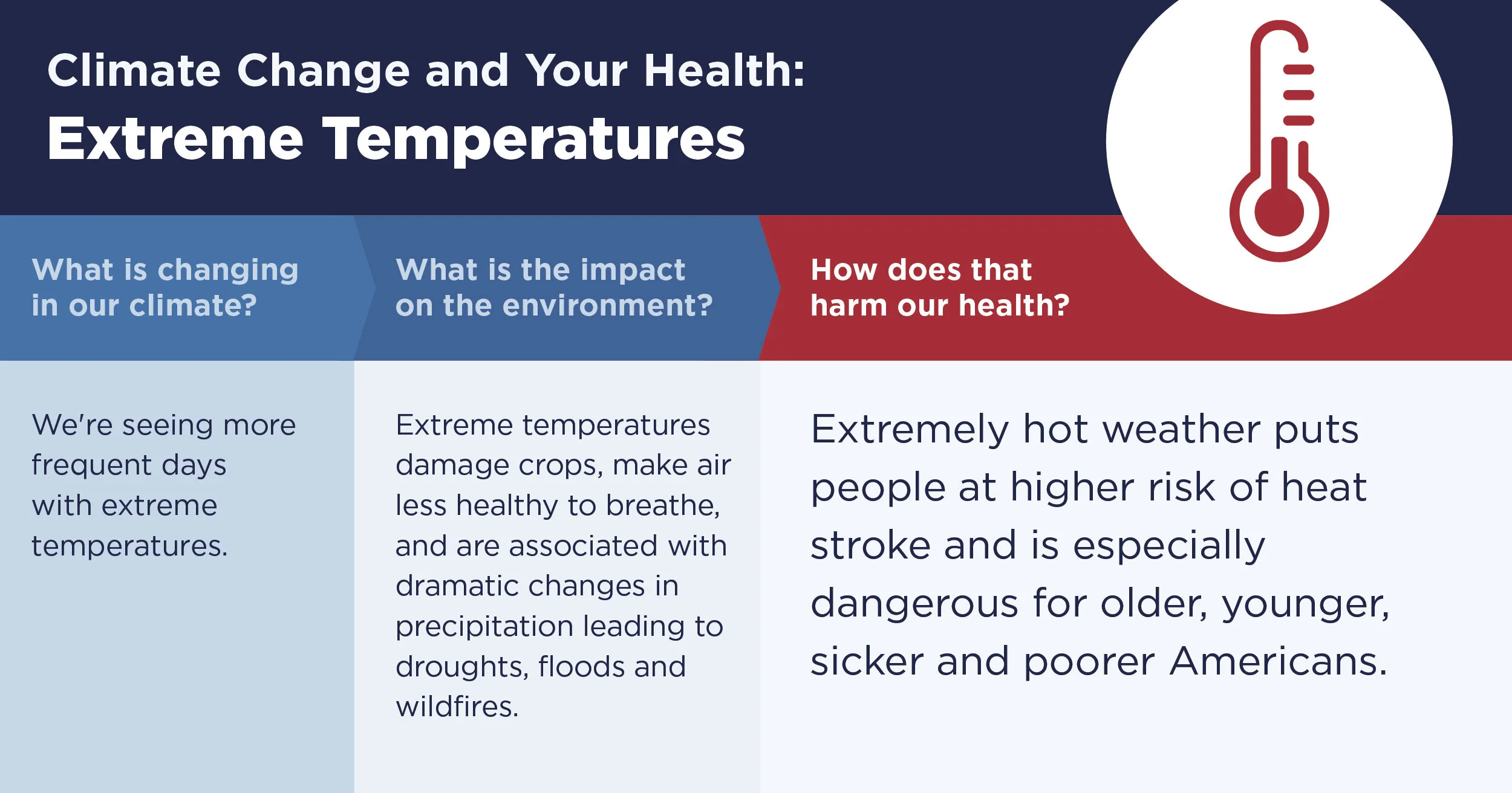 Climate Change and Your Health:
Extreme Temperatures

What is changing in our climate?

We're seeing more frequent days with extreme temperatures.

What is the impact on the environment?

Extreme temperatures damage crops, make air less healthy to breathe, and are associated with dramatic changes in precipitation leading to droughts, floods and wildfires.

How does that harm our health?

Extremely hot weather puts people at higher risk of heat stroke and is especially dangerous for older, younger, sicker and poorer Americans.